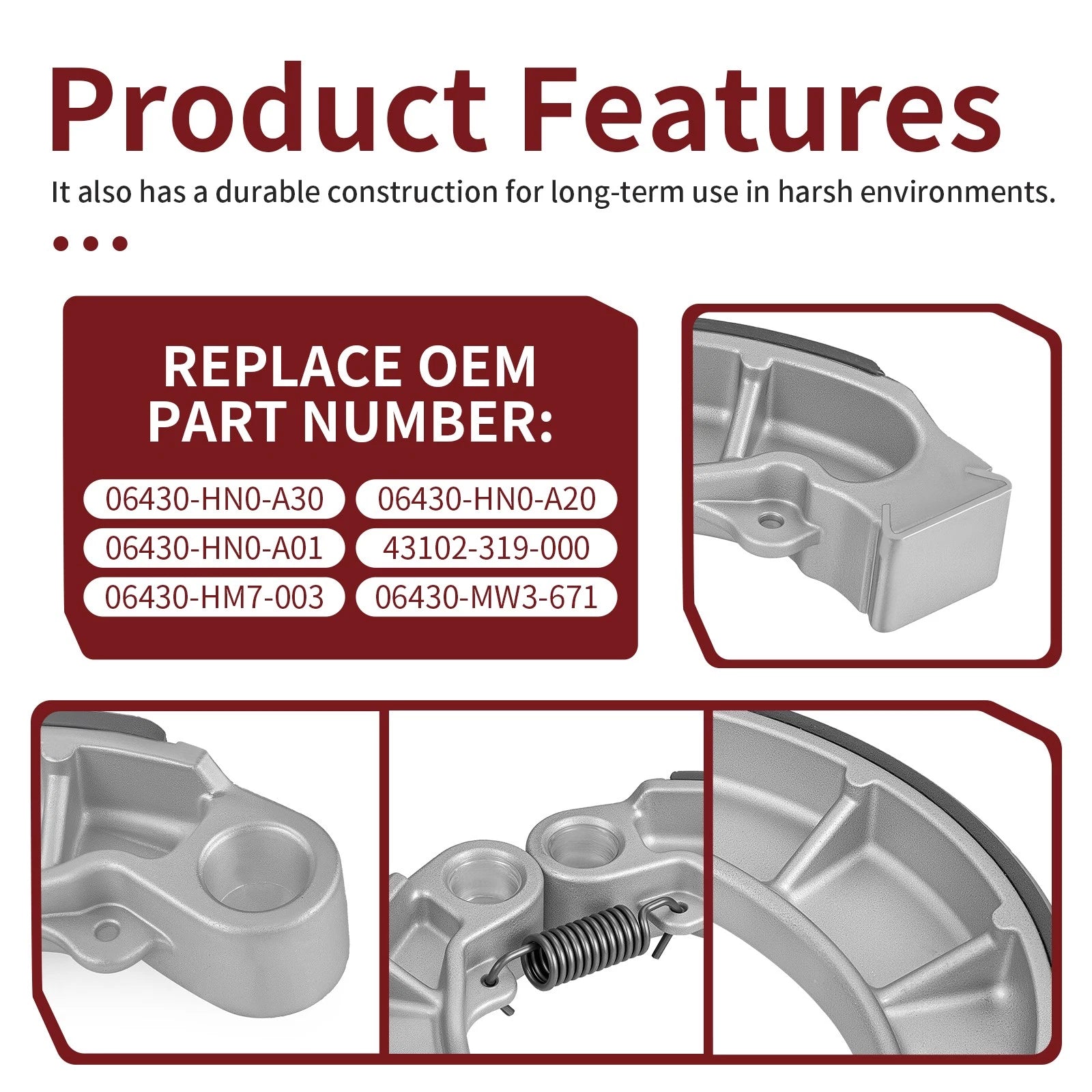 Product Features

It also has a durable construction for long-term use in harsh environments.

REPLACE OEM PART NUMBER:

06430-HN0-A30
06430-HN0-A20
06430-HN0-A01
43102-319-000
06430-HM7-003
06430-MW3-671